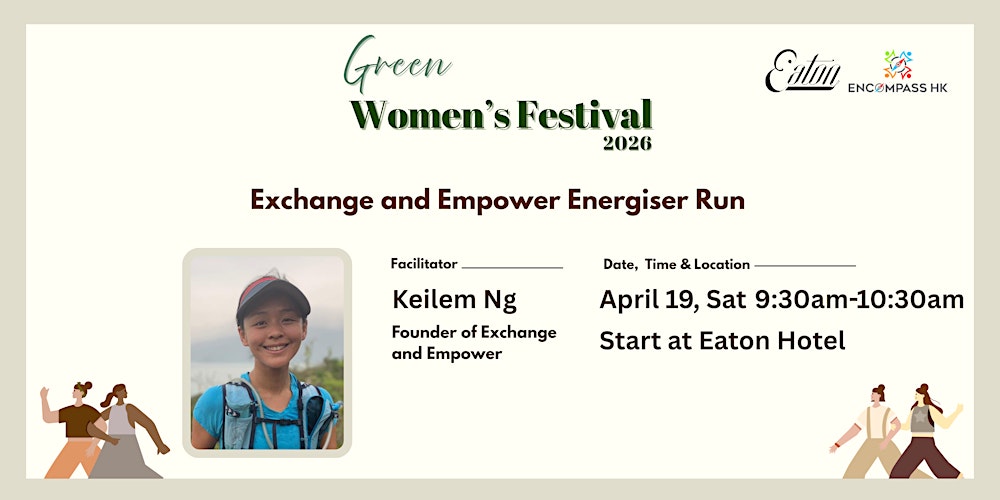 Green
Women's Festival
2026

Eaton
ENCOMPASS HK

Exchange and Empower Energiser Run

Facilitator
Keilem Ng
Founder of Exchange and Empower

Date, Time & Location
April 19, Sat 9:30am-10:30am
Start at Eaton Hotel